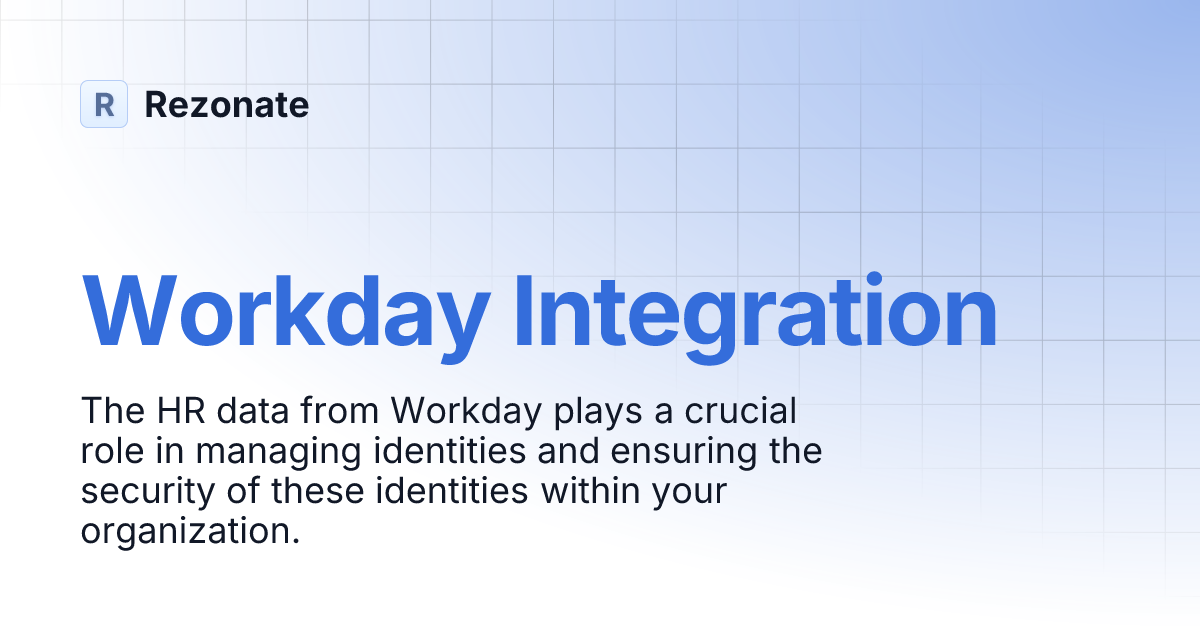 R Rezonate

Workday Integration

The HR data from Workday plays a crucial role in managing identities and ensuring the security of these identities within your organization.